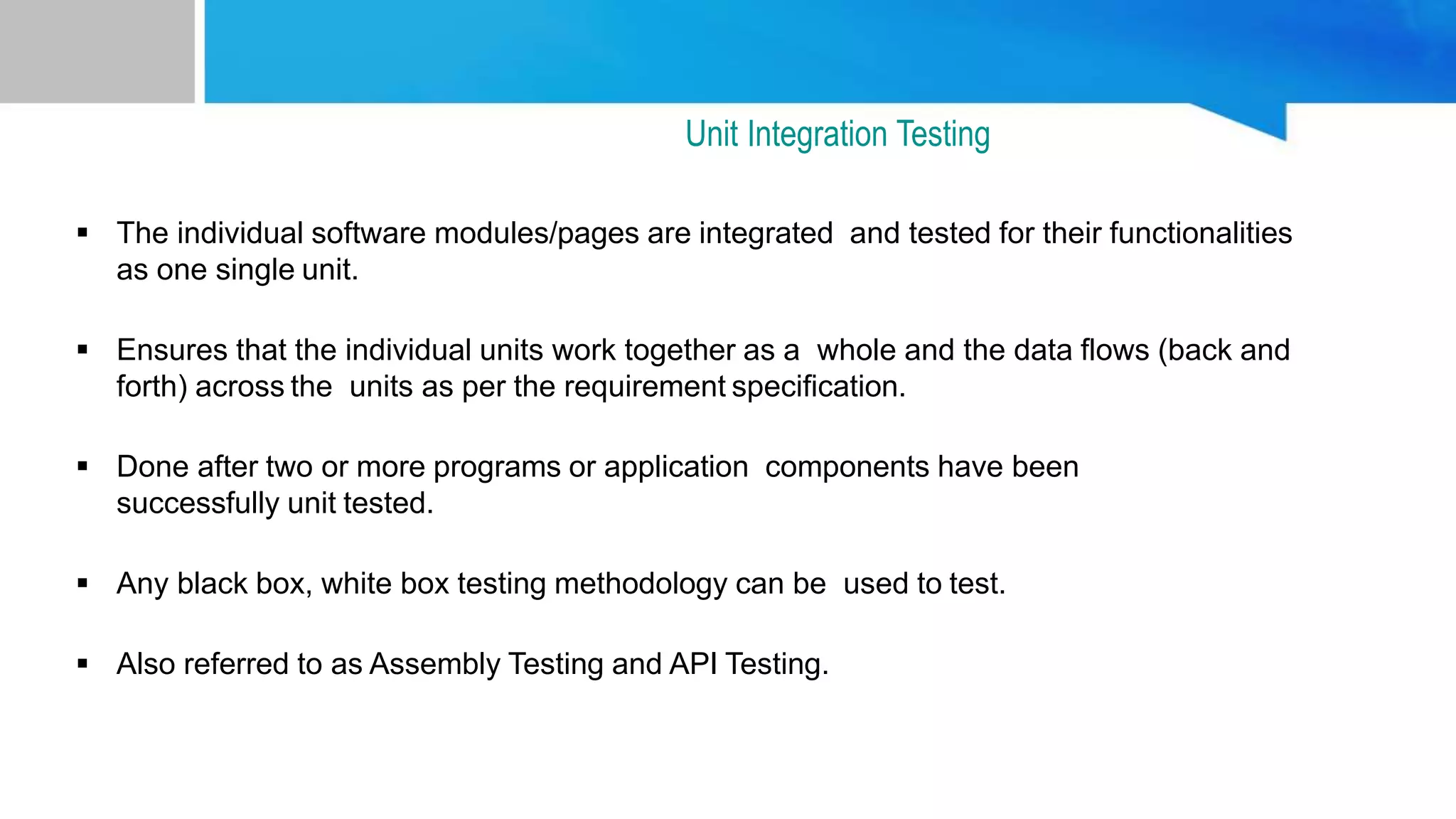 Unit Integration Testing

▪ The individual software modules/pages are integrated and tested for their functionalities as one single unit.

▪ Ensures that the individual units work together as a whole and the data flows (back and forth) across the units as per the requirement specification.

▪ Done after two or more programs or application components have been successfully unit tested.

▪ Any black box, white box testing methodology can be used to test.

▪ Also referred to as Assembly Testing and API Testing.